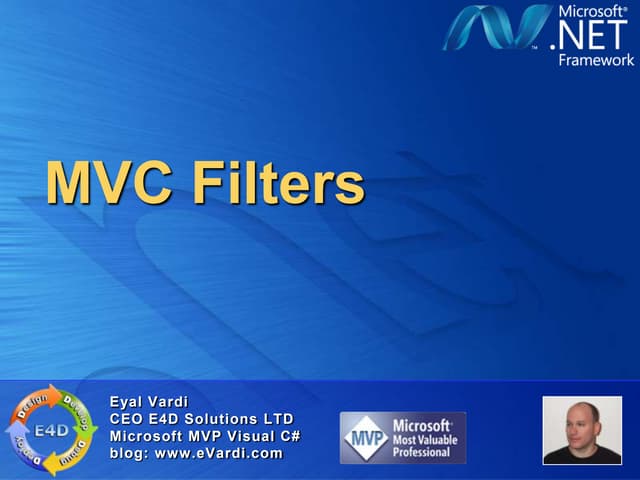 Microsoft®
.NET
Framework

MVC Filters

Design
Develop
Debug
Deploy
E4D

Eyal Vardi
CEO E4D Solutions LTD
Microsoft MVP Visual C#
blog: www.eVardi.com

MVP
Microsoft®
Most Valuable
Professional